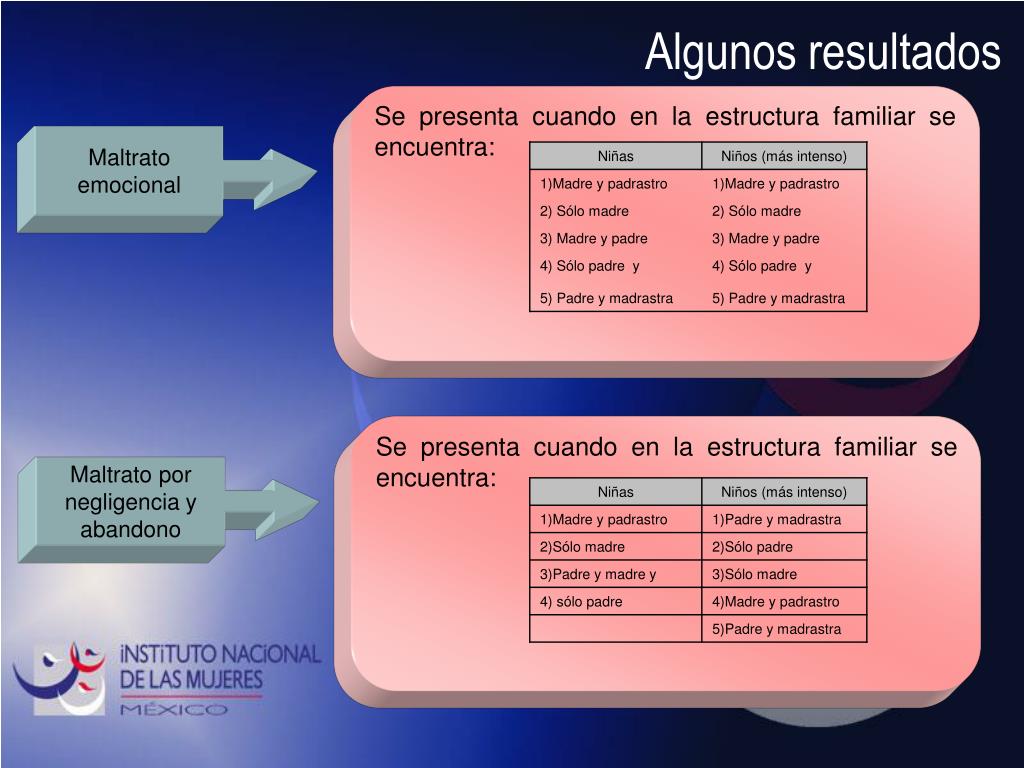 Algunos resultados

Maltrato emocional

Se presenta cuando en la estructura familiar se encuentra:

| Niñas | Niños (más intenso) |
|---|---|
| 1)Madre y padrastro | 1)Madre y padrastro |
| 2) Sólo madre | 2) Sólo madre |
| 3) Madre y padre | 3) Madre y padre |
| 4) Sólo padre y | 4) Sólo padre y |
| 5) Padre y madrastra | 5) Padre y madrastra |

Maltrato por negligencia y abandono

Se presenta cuando en la estructura familiar se encuentra:

| Niñas | Niños (más intenso) |
|---|---|
| 1)Madre y padrastro | 1)Padre y madrastra |
| 2)Sólo madre | 2)Sólo padre |
| 3)Padre y madre y | 3)Sólo madre |
| 4) sólo padre | 4)Madre y padrastro |
| | 5)Padre y madrastra |

INSTITUTO NACIONAL DE LAS MUJERES MÉXICO